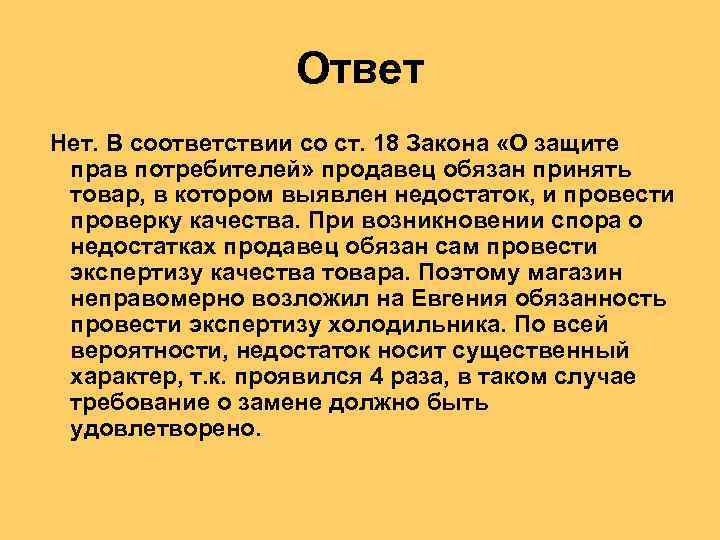 Ответ

Нет. В соответствии со ст. 18 Закона «О защите прав потребителей» продавец обязан принять товар, в котором выявлен недостаток, и провести проверку качества. При возникновении спора о недостатках продавец обязан сам провести экспертизу качества товара. Поэтому магазин неправомерно возложил на Евгения обязанность провести экспертизу холодильника. По всей вероятности, недостаток носит существенный характер, т.к. проявился 4 раза, в таком случае требование о замене должно быть удовлетворено.